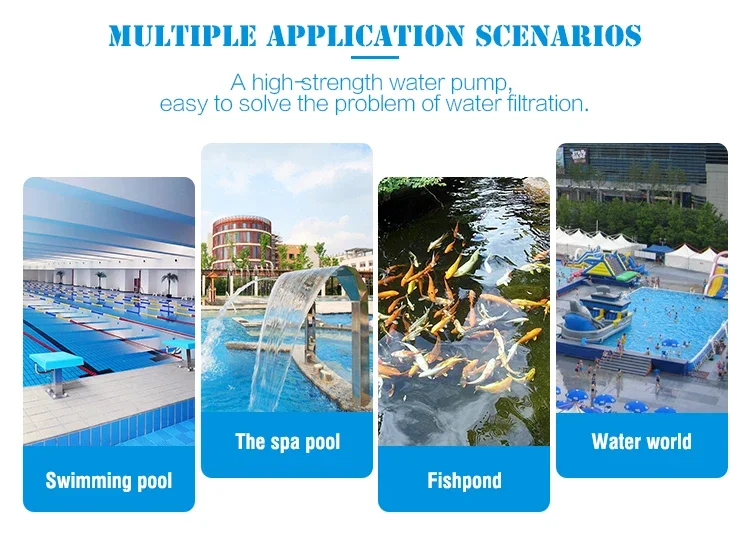 MULTIPLE APPLICATION SCENARIOS

A high-strength water pump, easy to solve the problem of water filtration.

Swimming pool

The spa pool

Fishpond

Water world